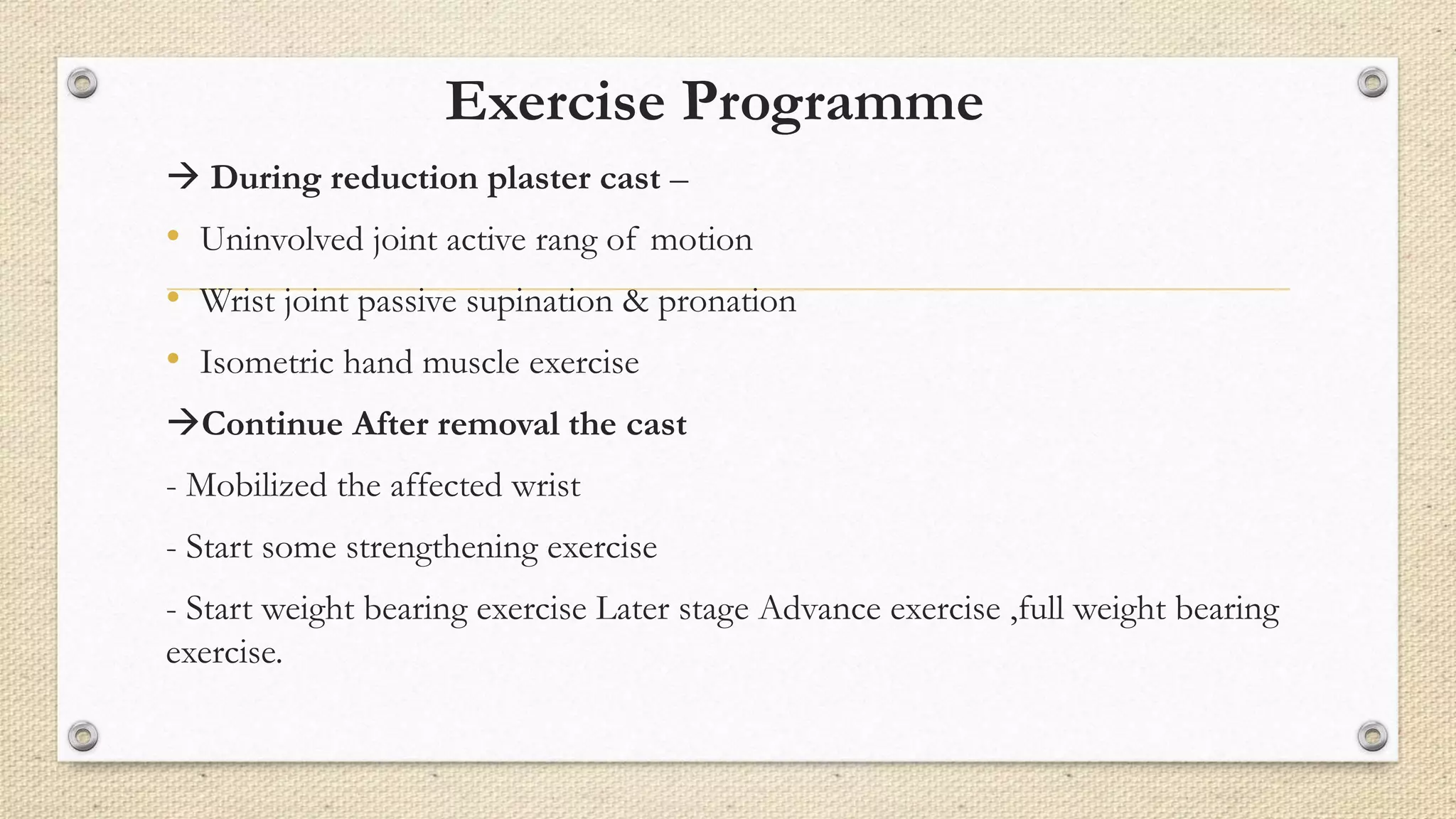 Exercise Programme

→ During reduction plaster cast –

• Uninvolved joint active rang of motion

• Wrist joint passive supination & pronation

• Isometric hand muscle exercise

→Continue After removal the cast

- Mobilized the affected wrist

- Start some strengthening exercise

- Start weight bearing exercise Later stage Advance exercise ,full weight bearing exercise.